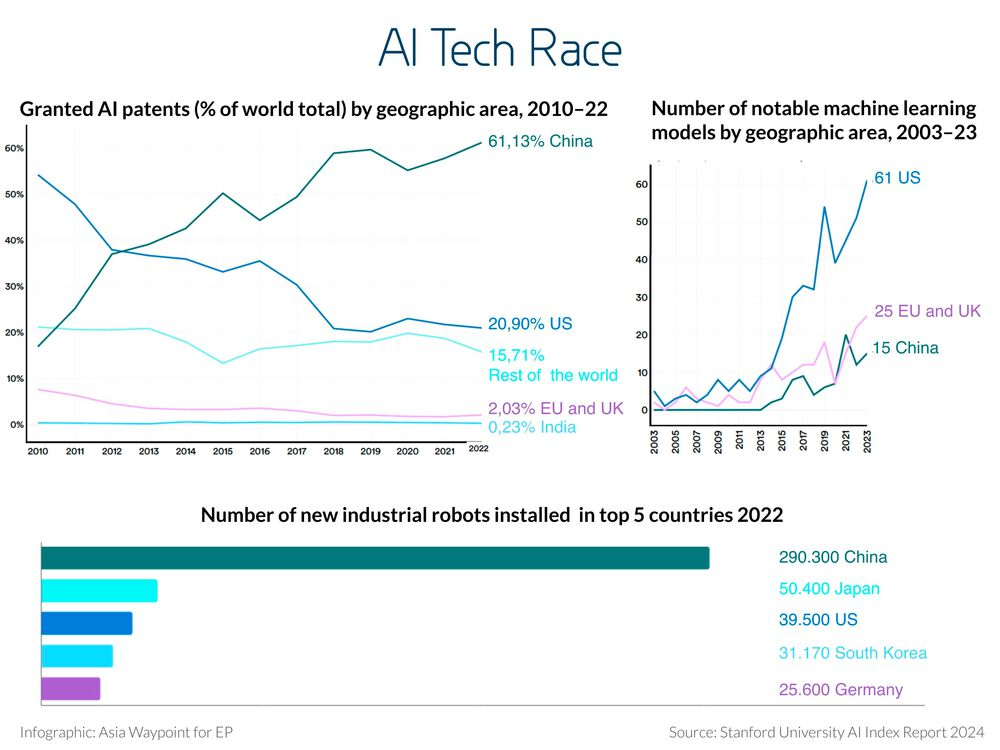 AI Tech Race

Granted AI patents (% of world total) by geographic area, 2010–22

60%
50%
40%
30%
20%
10%
0%

2010 2011 2012 2013 2014 2015 2016 2017 2018 2019 2020 2021 2022

61,13% China
20,90% US
15,71% Rest of the world
2,03% EU and UK
0,23% India

Number of notable machine learning models by geographic area, 2003–23

60
50
40
30
20
10
0

2003 2005 2007 2009 2011 2013 2015 2017 2019 2021 2023

61 US
25 EU and UK
15 China

Number of new industrial robots installed in top 5 countries 2022

290.300 China
50.400 Japan
39.500 US
31.170 South Korea
25.600 Germany

Infographic: Asia Waypoint for EP

Source: Stanford University AI Index Report 2024